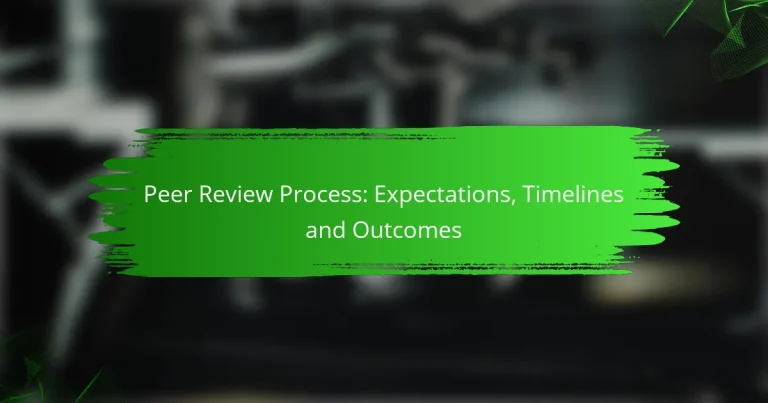 Peer Review Process: Expectations, Timelines and Outcomes